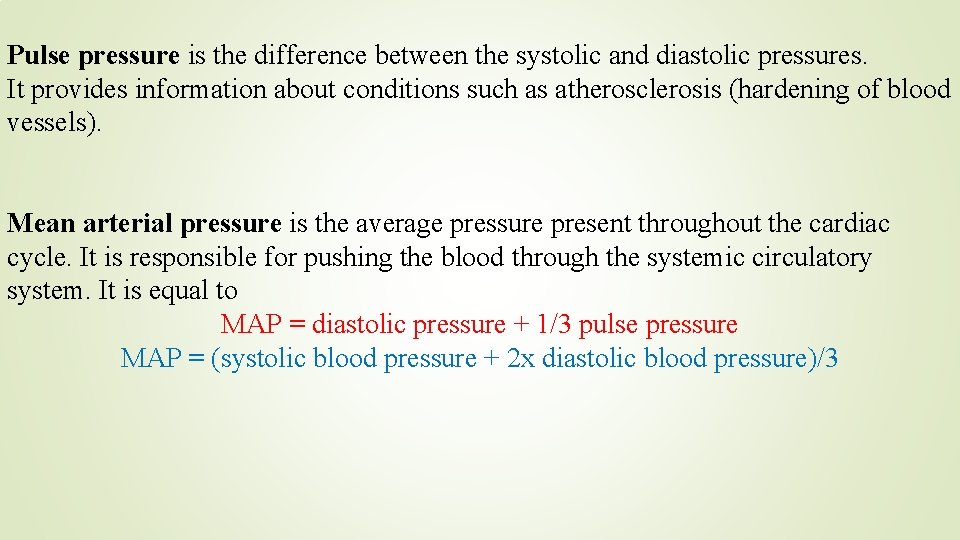 Pulse pressure is the difference between the systolic and diastolic pressures. It provides information about conditions such as atherosclerosis (hardening of blood vessels).

Mean arterial pressure is the average pressure present throughout the cardiac cycle. It is responsible for pushing the blood through the systemic circulatory system. It is equal to

MAP = diastolic pressure + 1/3 pulse pressure

MAP = (systolic blood pressure + 2x diastolic blood pressure)/3